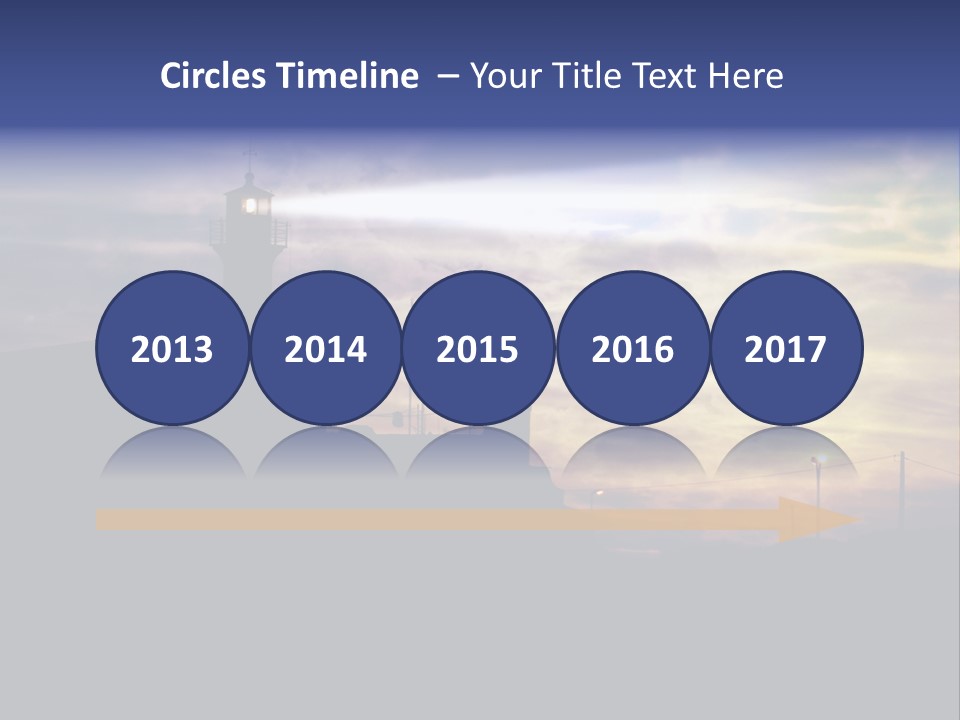 Circles Timeline – Your Title Text Here

2013

2014

2015

2016

2017